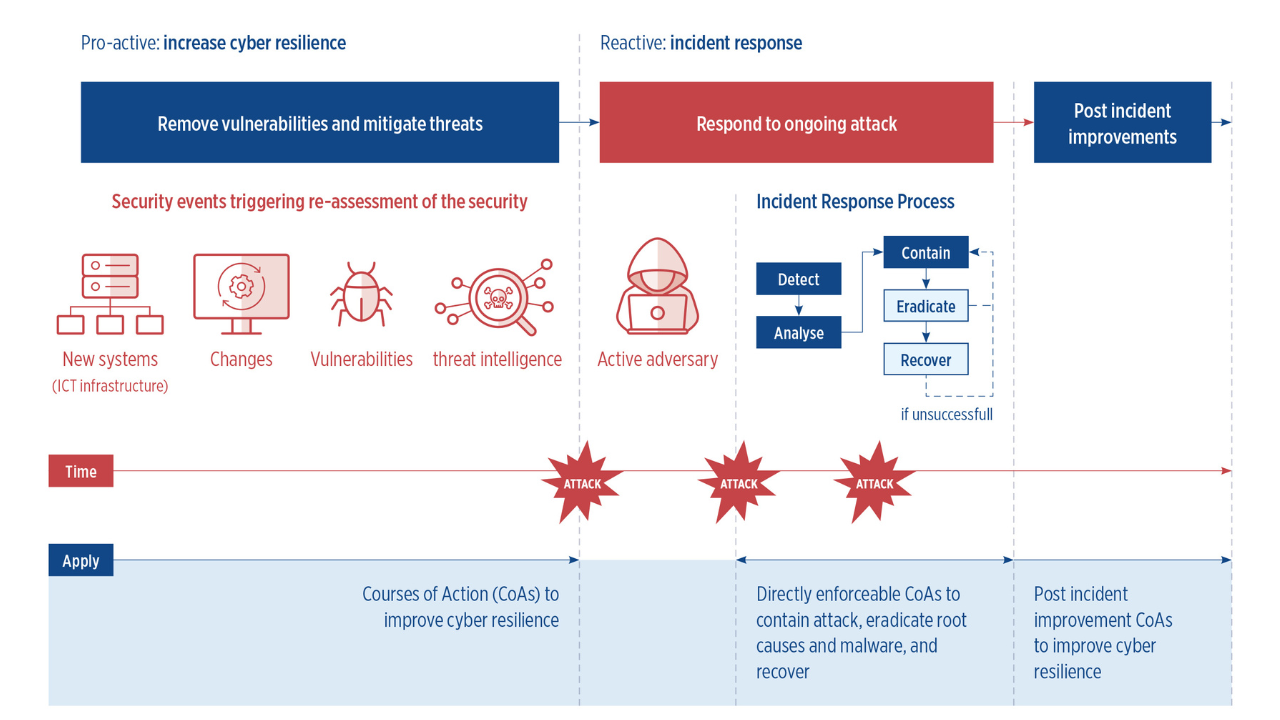 Pro-active: increase cyber resilience

Reactive: incident response

Remove vulnerabilities and mitigate threats

Respond to ongoing attack

Post incident improvements

Security events triggering re-assessment of the security

New systems (ICT infrastructure)

Changes

Vulnerabilities

threat intelligence

Active adversary

Incident Response Process

Detect

Analyse

Contain

Eradicate

Recover

if unsuccessfull

Time

ATTACK

ATTACK

ATTACK

Apply

Courses of Action (CoAs) to improve cyber resilience

Directly enforceable CoAs to contain attack, eradicate root causes and malware, and recover

Post incident improvement CoAs to improve cyber resilience